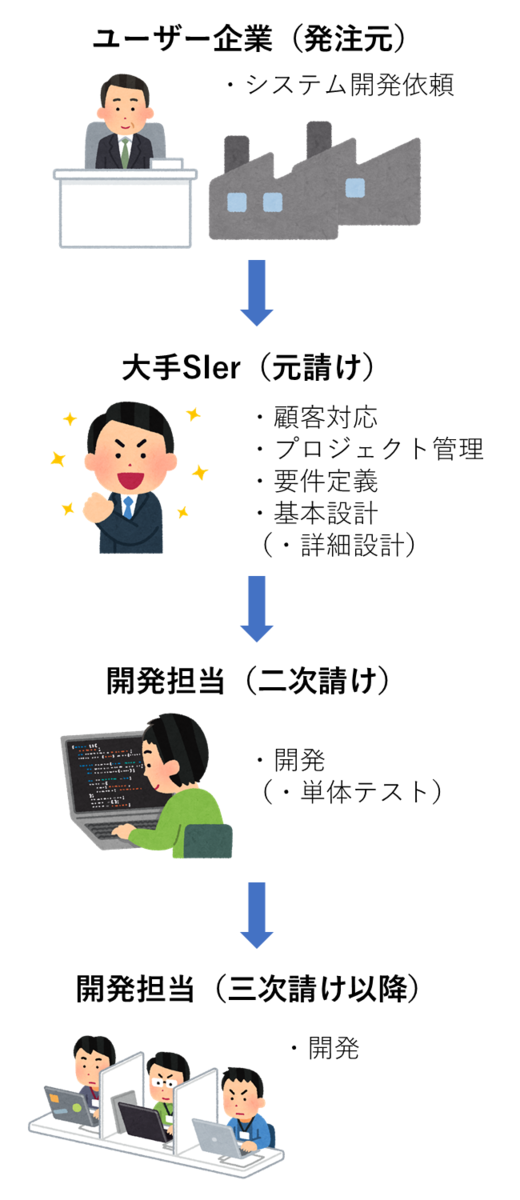 ユーザー企業（発注元）

・システム開発依頼

大手SIer（元請け）

・顧客対応
・プロジェクト管理
・要件定義
・基本設計
（・詳細設計）

開発担当（二次請け）

・開発
（・単体テスト）

開発担当（三次請け以降）

・開発